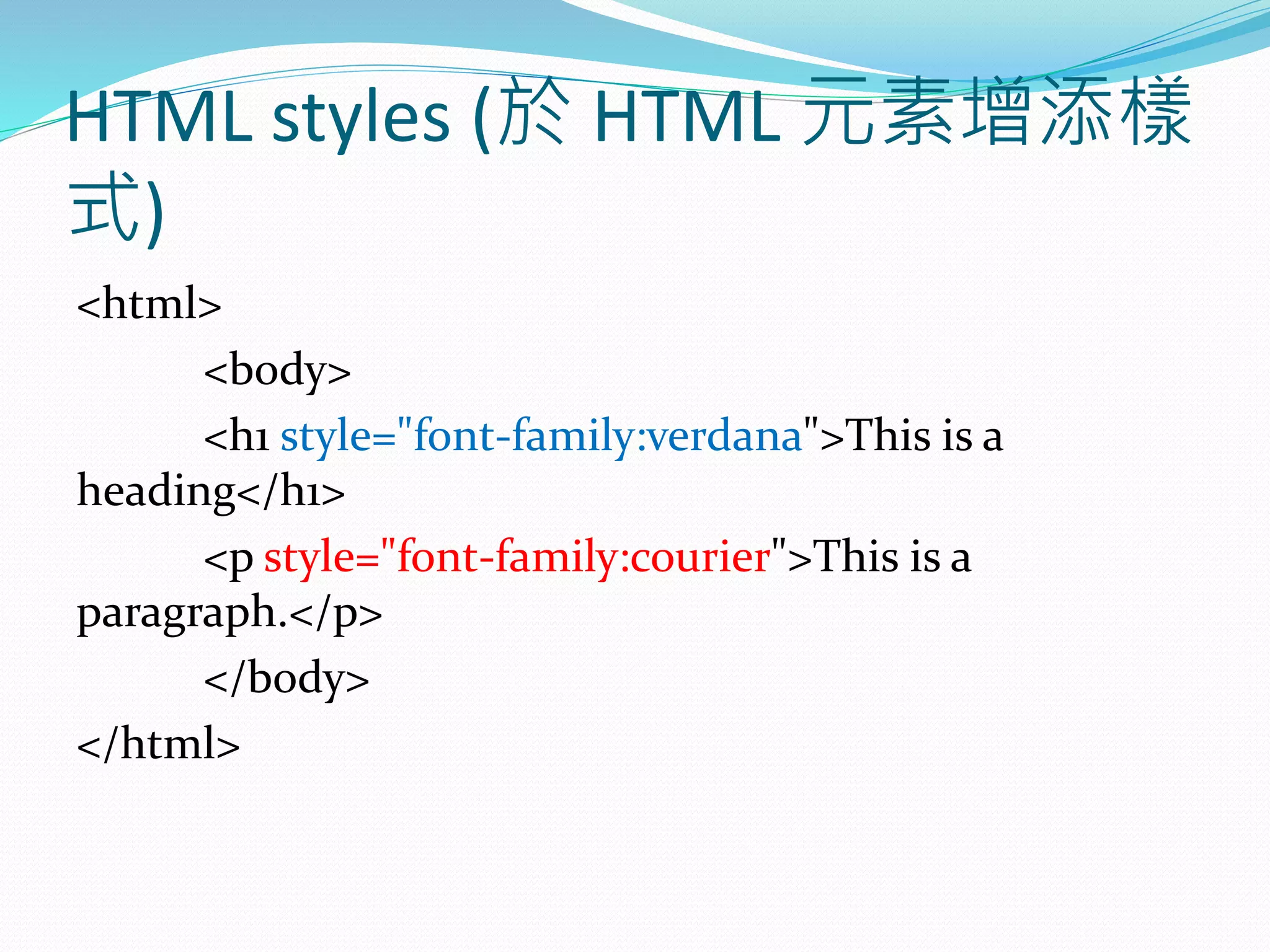 HTML styles (於 HTML 元素增添樣式)

<html>

<body>

<h1 style="font-family:verdana">This is a heading</h1>

<p style="font-family:courier">This is a paragraph.</p>

</body>

</html>